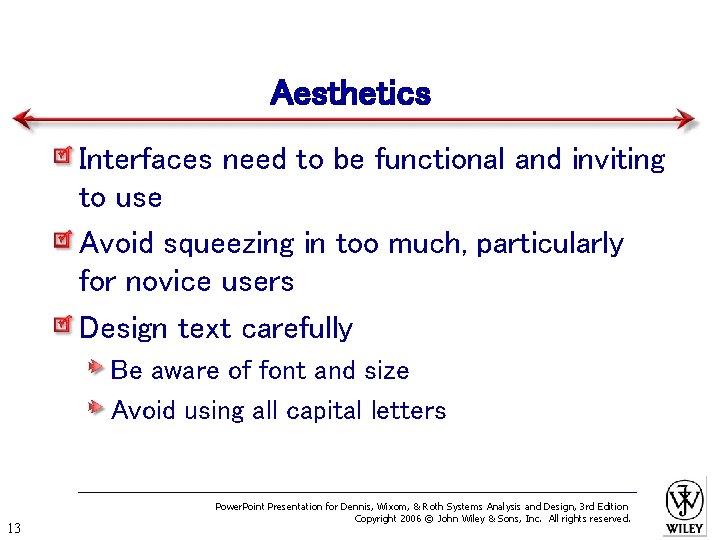 Aesthetics

Interfaces need to be functional and inviting to use

Avoid squeezing in too much, particularly for novice users

Design text carefully

Be aware of font and size

Avoid using all capital letters

PowerPoint Presentation for Dennis, Wixom, & Roth Systems Analysis and Design, 3rd Edition
Copyright 2006 © John Wiley & Sons, Inc. All rights reserved.

13

WILEY